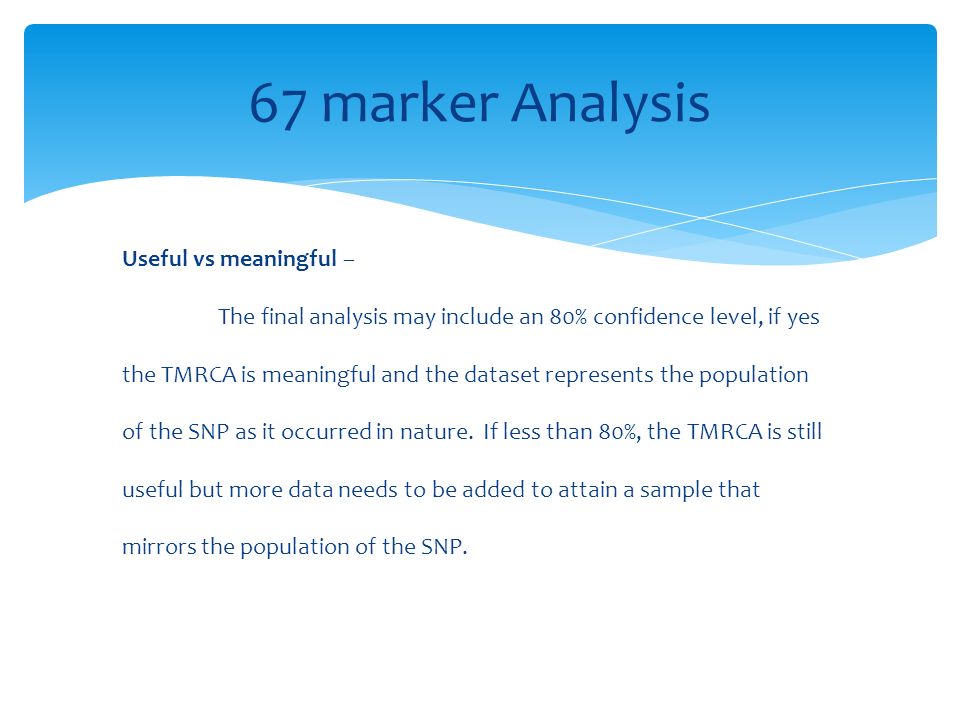 67 marker Analysis

Useful vs meaningful –

The final analysis may include an 80% confidence level, if yes the TMRCA is meaningful and the dataset represents the population of the SNP as it occurred in nature. If less than 80%, the TMRCA is still useful but more data needs to be added to attain a sample that mirrors the population of the SNP.